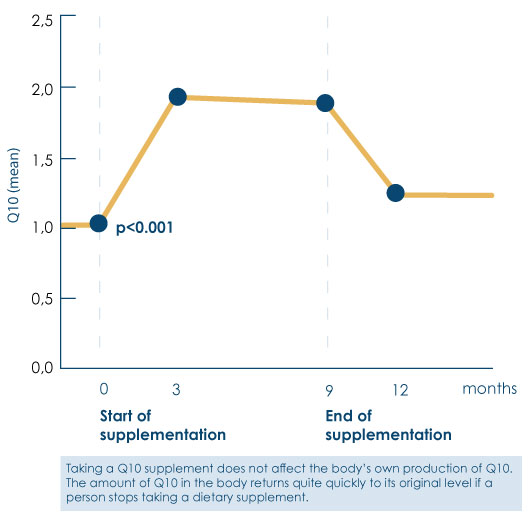 2,5

2,0

1,5

1,0

0,5

0,0

Q10 (mean)

p<0.001

0

3

9

12

months

Start of supplementation

End of supplementation

Taking a Q10 supplement does not affect the body's own production of Q10. The amount of Q10 in the body returns quite quickly to its original level if a person stops taking a dietary supplement.